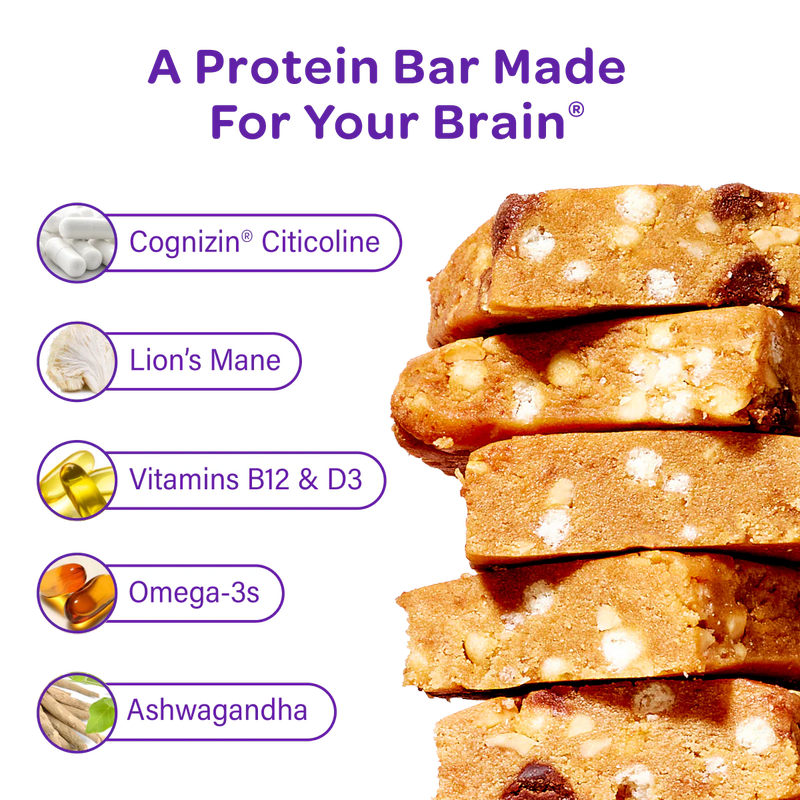 A Protein Bar Made For Your Brain®

Cognizin® Citicoline

Lion's Mane

Vitamins B12 & D3

Omega-3s

Ashwagandha